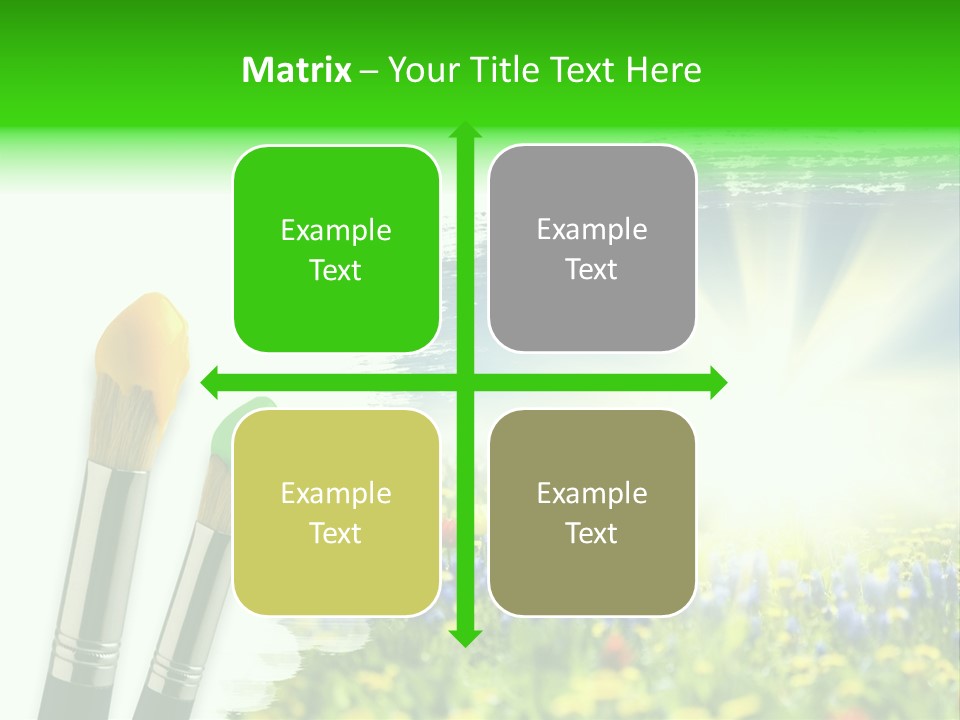 Matrix – Your Title Text Here

Example Text

Example Text

Example Text

Example Text